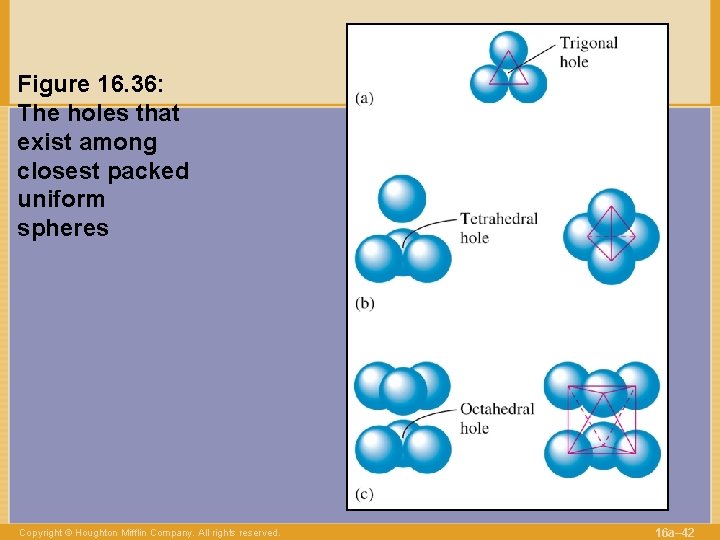 Figure 16.36: The holes that exist among closest packed uniform spheres

Trigonal hole

(a)

Tetrahedral hole

(b)

Octahedral hole

(c)

Copyright © Houghton Mifflin Company. All rights reserved.

16a–42